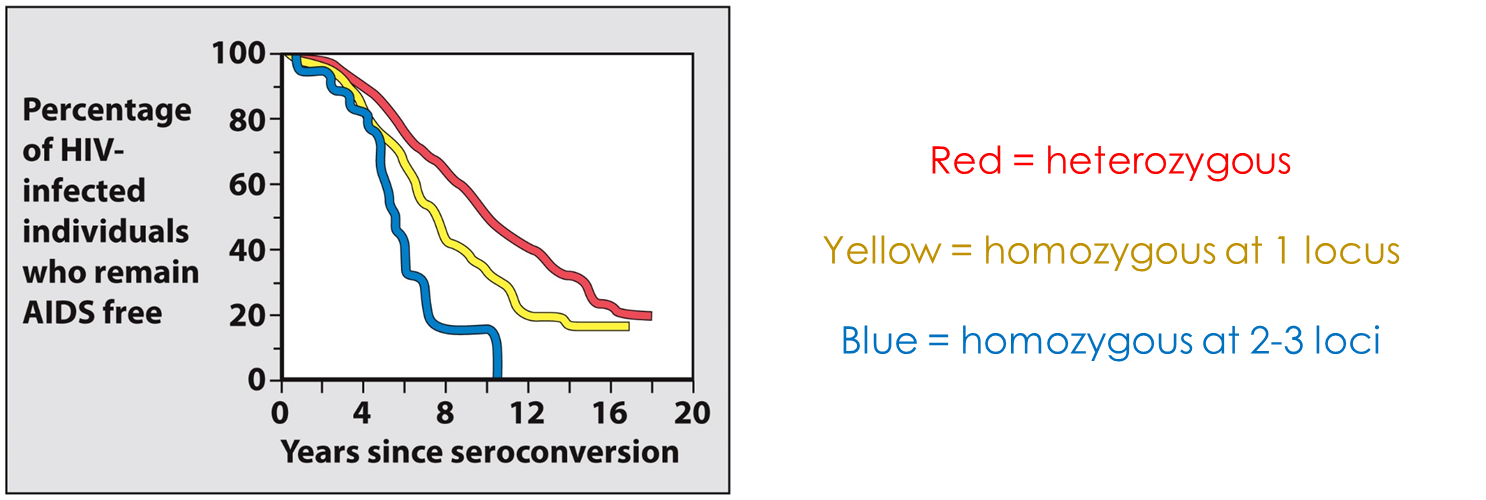 Percentage of HIV-infected individuals who remain AIDS free

100
80
60
40
20
0

0 4 8 12 16 20

Years since seroconversion

Red = heterozygous

Yellow = homozygous at 1 locus

Blue = homozygous at 2-3 loci